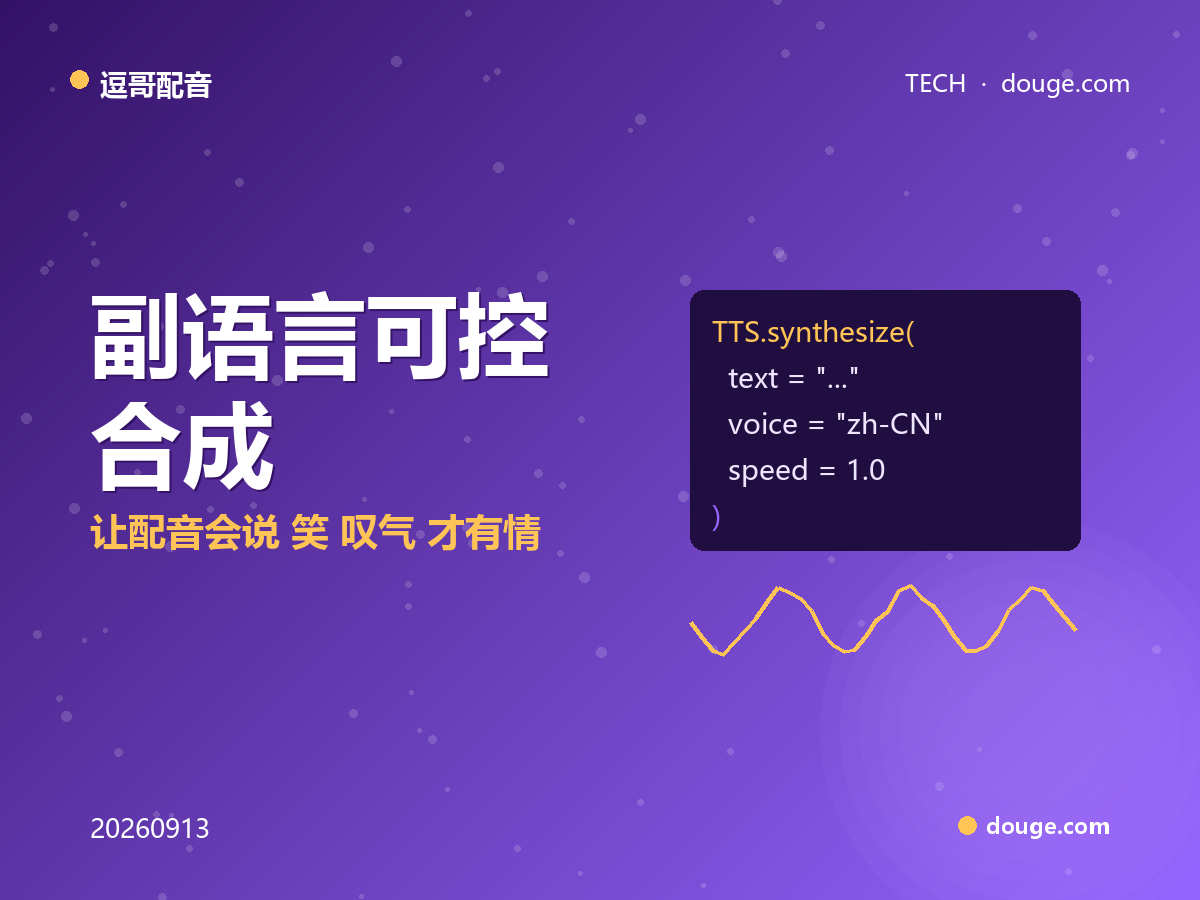 逗哥配音

TECH · douge.com

副语言可控合成

让配音会说 笑 叹气 才有情

TTS.synthesize(
text = "..."
voice = "zh-CN"
speed = 1.0
)

20260913

douge.com